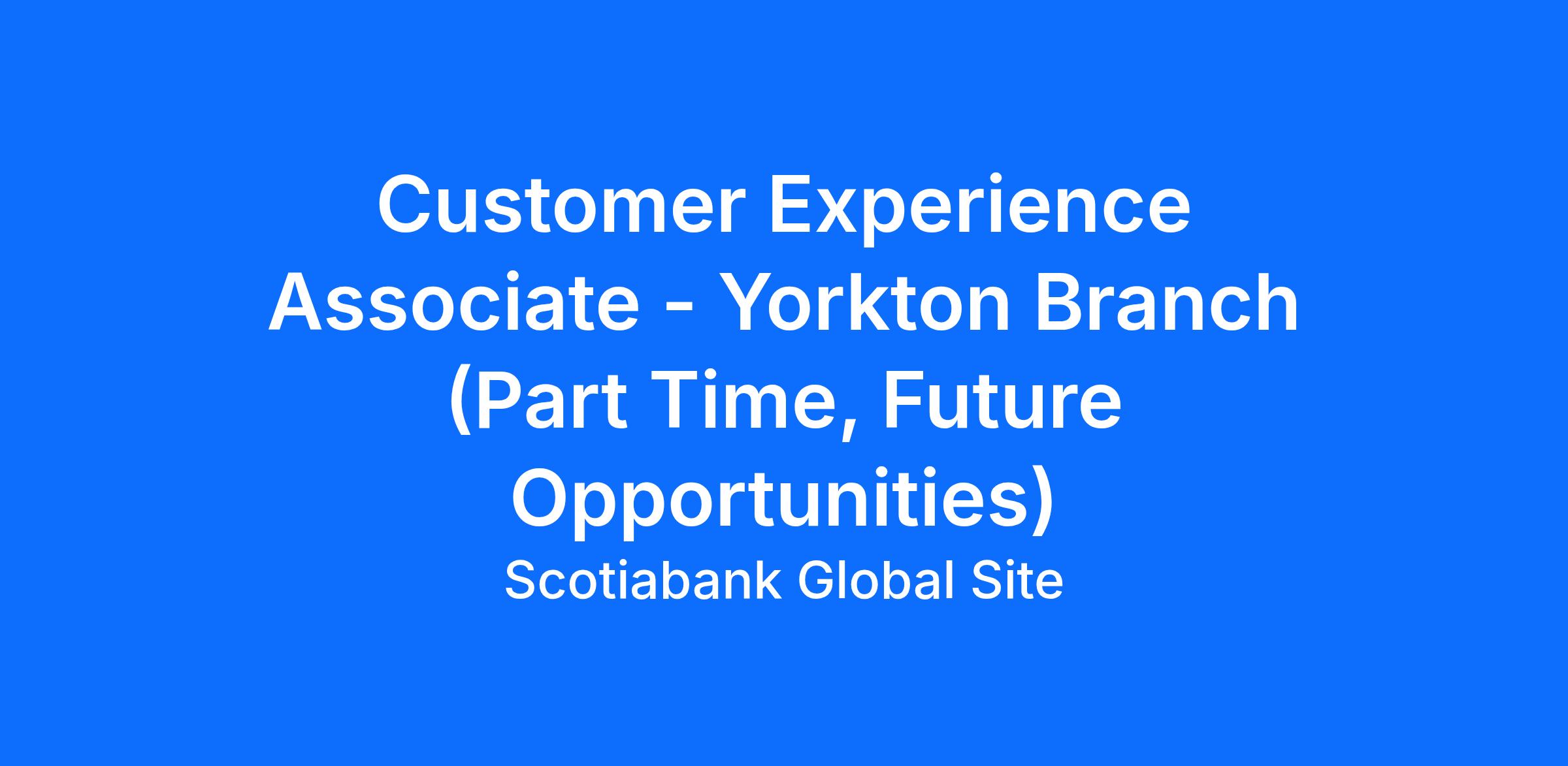 Customer Experience Associate - Yorkton Branch (Part Time, Future Opportunities)

Scotiabank Global Site